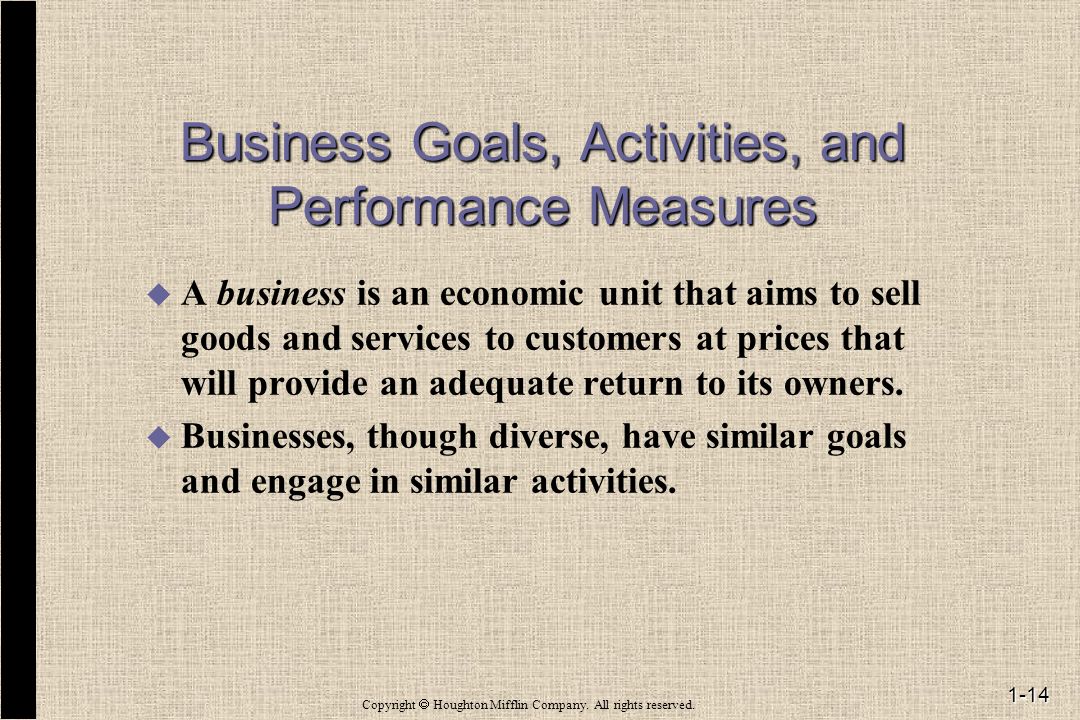 Business Goals, Activities, and Performance Measures

A business is an economic unit that aims to sell goods and services to customers at prices that will provide an adequate return to its owners.

Businesses, though diverse, have similar goals and engage in similar activities.

Copyright © Houghton Mifflin Company. All rights reserved.

1-14